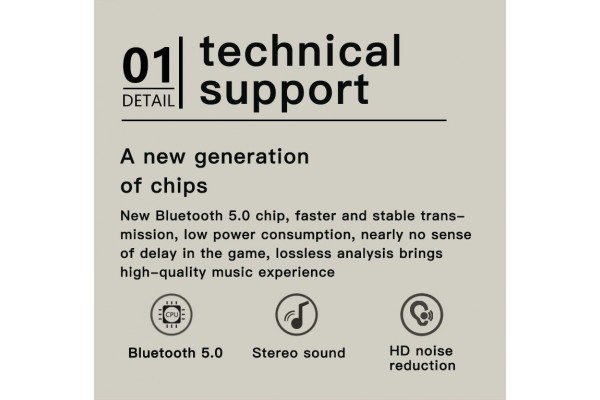 01
DETAIL

technical support

A new generation of chips

New Bluetooth 5.0 chip, faster and stable transmission, low power consumption, nearly no sense of delay in the game, lossless analysis brings high-quality music experience

CPU

Bluetooth 5.0

Stereo sound

HD noise reduction